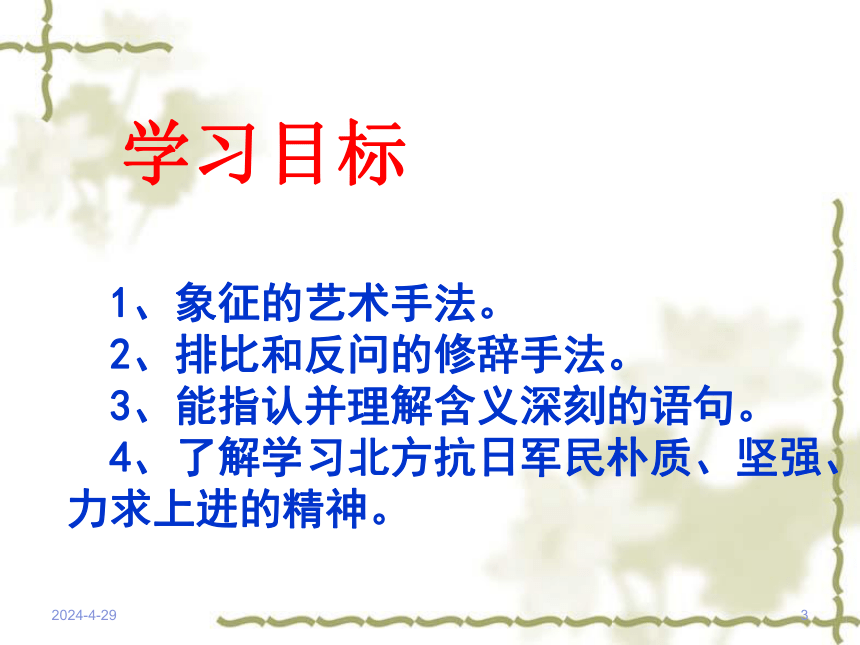 学习目标

1、象征的艺术手法。
2、排比和反问的修辞手法。
3、能指认并理解含义深刻的语句。
4、了解学习北方抗日军民朴质、坚强、力求上进的精神。

2024-4-29

3